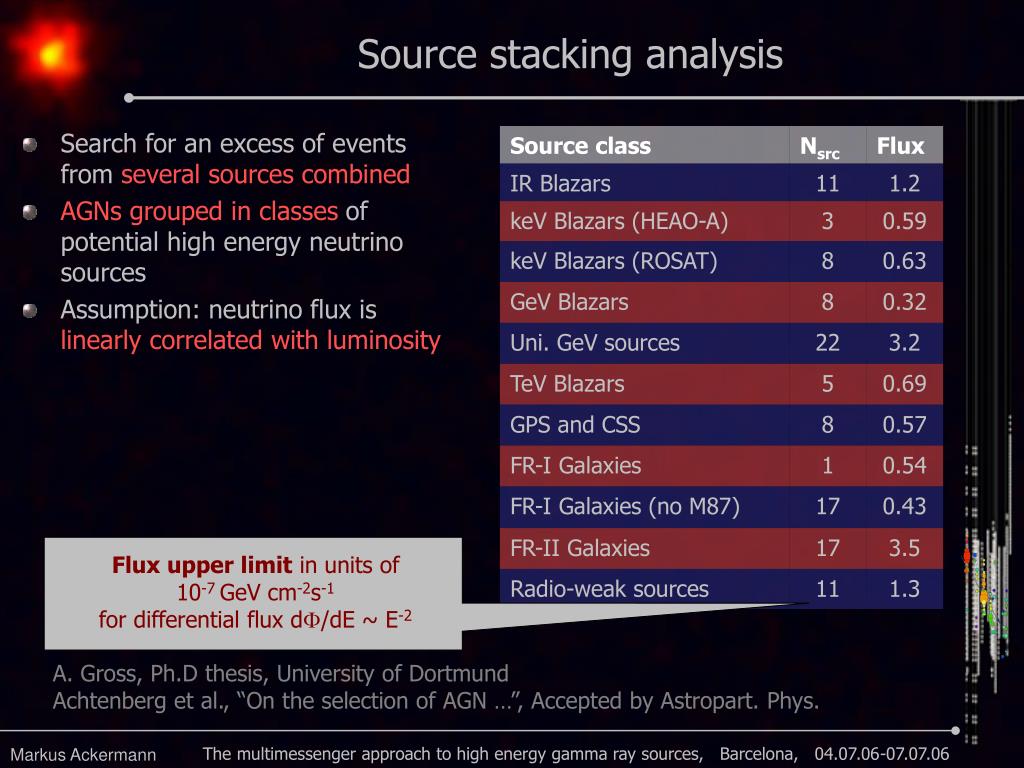 Source stacking analysis

Search for an excess of events from several sources combined

AGNs grouped in classes of potential high energy neutrino sources

Assumption: neutrino flux is linearly correlated with luminosity

| Source class | $N_{src}$ | Flux |
|---|---|---|
| IR Blazars | 11 | 1.2 |
| keV Blazars (HEAO-A) | 3 | 0.59 |
| keV Blazars (ROSAT) | 8 | 0.63 |
| GeV Blazars | 8 | 0.32 |
| Uni. GeV sources | 22 | 3.2 |
| TeV Blazars | 5 | 0.69 |
| GPS and CSS | 8 | 0.57 |
| FR-I Galaxies | 1 | 0.54 |
| FR-I Galaxies (no M87) | 17 | 0.43 |
| FR-II Galaxies | 17 | 3.5 |
| Radio-weak sources | 11 | 1.3 |

Flux upper limit in units of $10^{-7}$ GeV $cm^{-2}s^{-1}$ for differential flux $d\Phi/dE \sim E^{-2}$

A. Gross, Ph.D thesis, University of Dortmund
Achtenberg et al., “On the selection of AGN …”, Accepted by Astropart. Phys.

Markus Ackermann The multimessenger approach to high energy gamma ray sources, Barcelona, 04.07.06-07.07.06